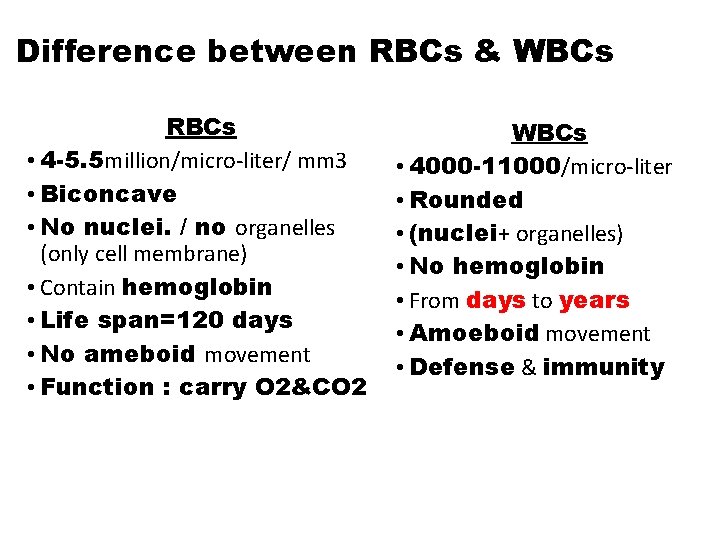 Difference between RBCs & WBCs

RBCs

• 4-5.5million/micro-liter/ mm3
• Biconcave
• No nuclei. / no organelles (only cell membrane)
• Contain hemoglobin
• Life span=120 days
• No ameboid movement
• Function : carry O2&CO2

WBCs

• 4000-11000/micro-liter
• Rounded
• (nuclei+ organelles)
• No hemoglobin
• From days to years
• Amoeboid movement
• Defense & immunity